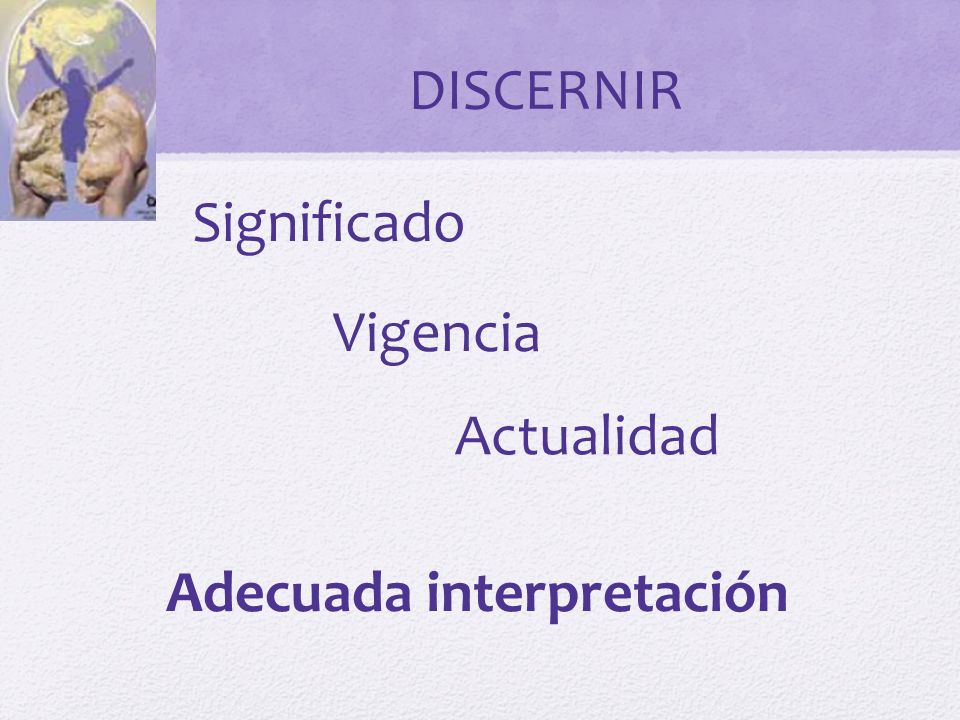 DISCERNIR

Significado

Vigencia

Actualidad

Adecuada interpretación